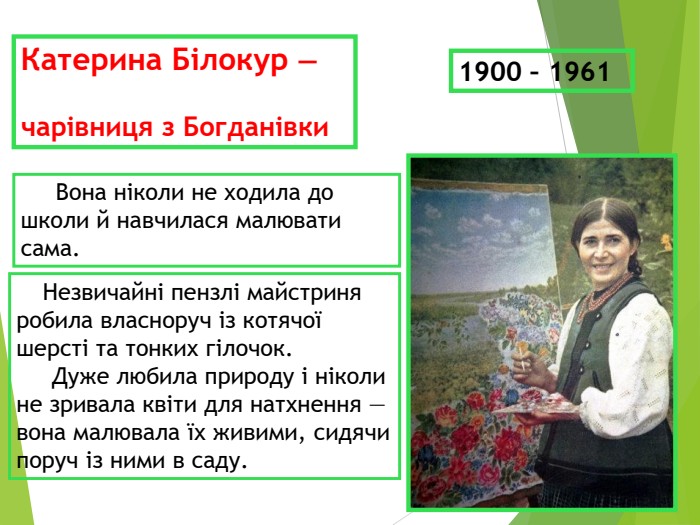 Катерина Білокур —

чарівниця з Богданівки

1900 – 1961

Вона ніколи не ходила до школи й навчилася малювати сама.

Незвичайні пензлі майстриня робила власноруч із котячої шерсті та тонких гілочок.

Дуже любила природу і ніколи не зривала квіти для натхнення — вона малювала їх живими, сидячи поруч із ними в саду.